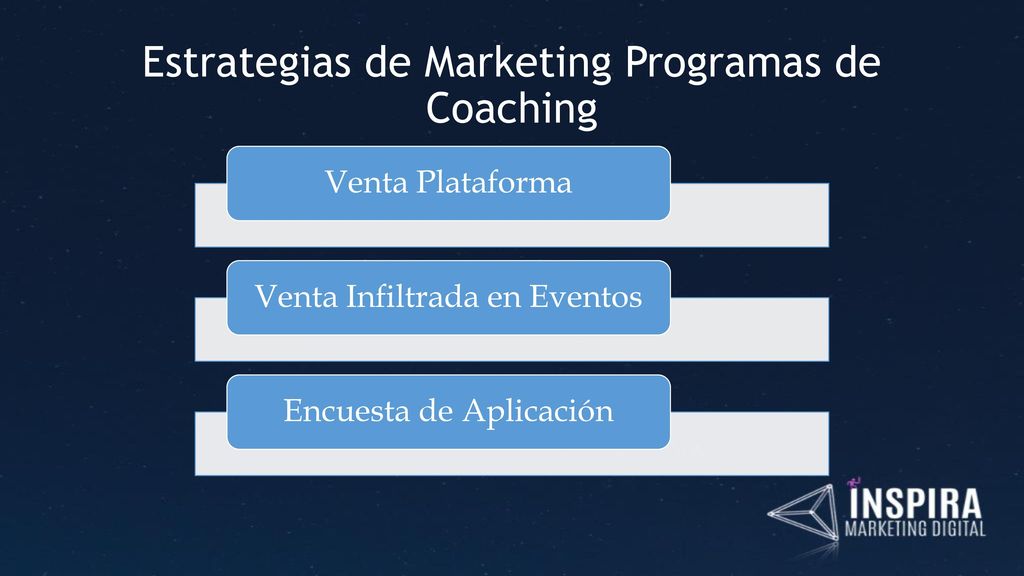 Estrategias de Marketing Programas de Coaching

Venta Plataforma

Venta Infiltrada en Eventos

Encuesta de Aplicación

INSPIRA
MARKETING DIGITAL